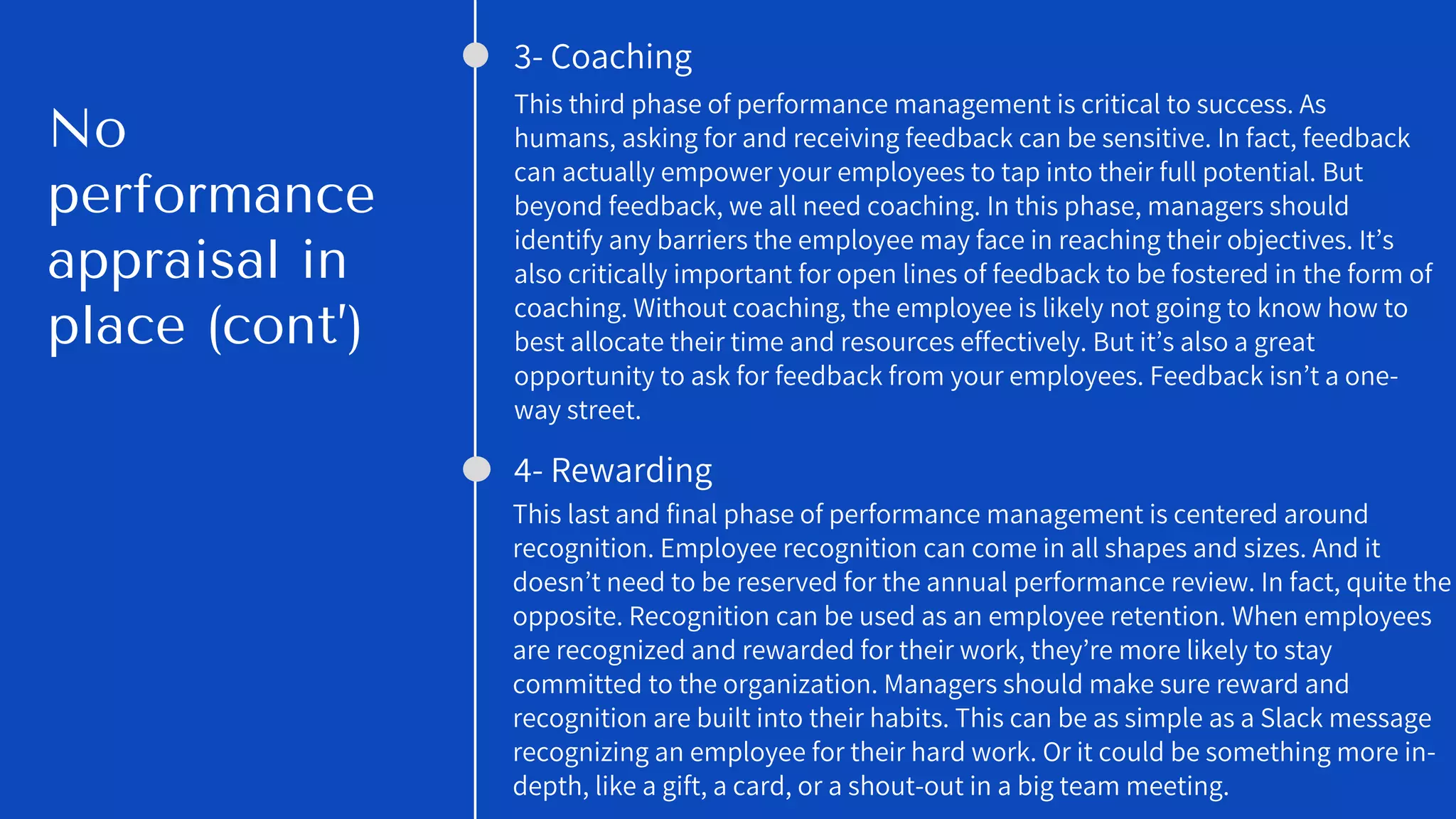 No performance appraisal in place (cont')

3- Coaching

This third phase of performance management is critical to success. As humans, asking for and receiving feedback can be sensitive. In fact, feedback can actually empower your employees to tap into their full potential. But beyond feedback, we all need coaching. In this phase, managers should identify any barriers the employee may face in reaching their objectives. It's also critically important for open lines of feedback to be fostered in the form of coaching. Without coaching, the employee is likely not going to know how to best allocate their time and resources effectively. But it's also a great opportunity to ask for feedback from your employees. Feedback isn't a one-way street.

4- Rewarding

This last and final phase of performance management is centered around recognition. Employee recognition can come in all shapes and sizes. And it doesn't need to be reserved for the annual performance review. In fact, quite the opposite. Recognition can be used as an employee retention. When employees are recognized and rewarded for their work, they're more likely to stay committed to the organization. Managers should make sure reward and recognition are built into their habits. This can be as simple as a Slack message recognizing an employee for their hard work. Or it could be something more in-depth, like a gift, a card, or a shout-out in a big team meeting.